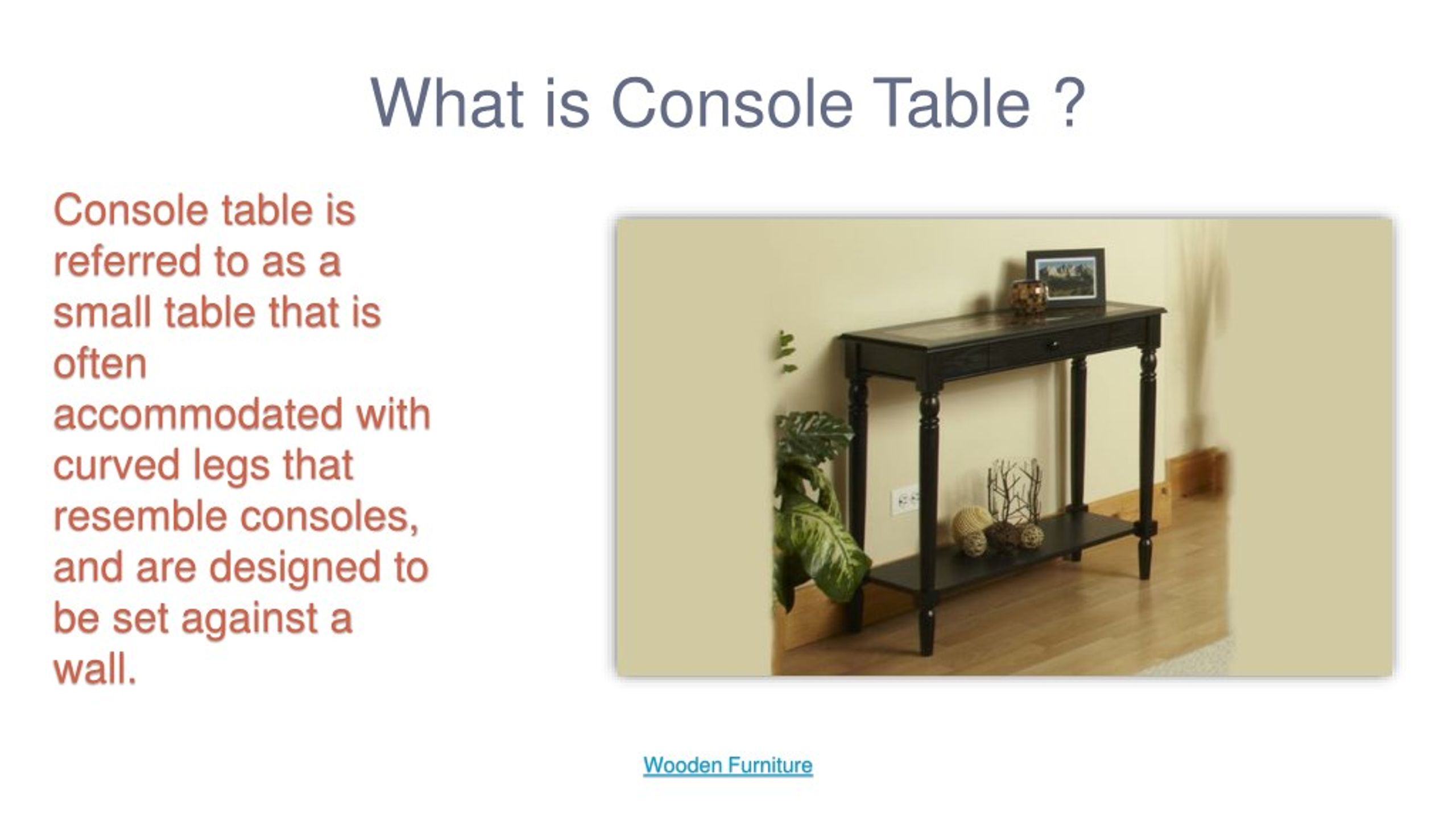 What is Console Table ?

Console table is referred to as a small table that is often accommodated with curved legs that resemble consoles, and are designed to be set against a wall.

Wooden Furniture